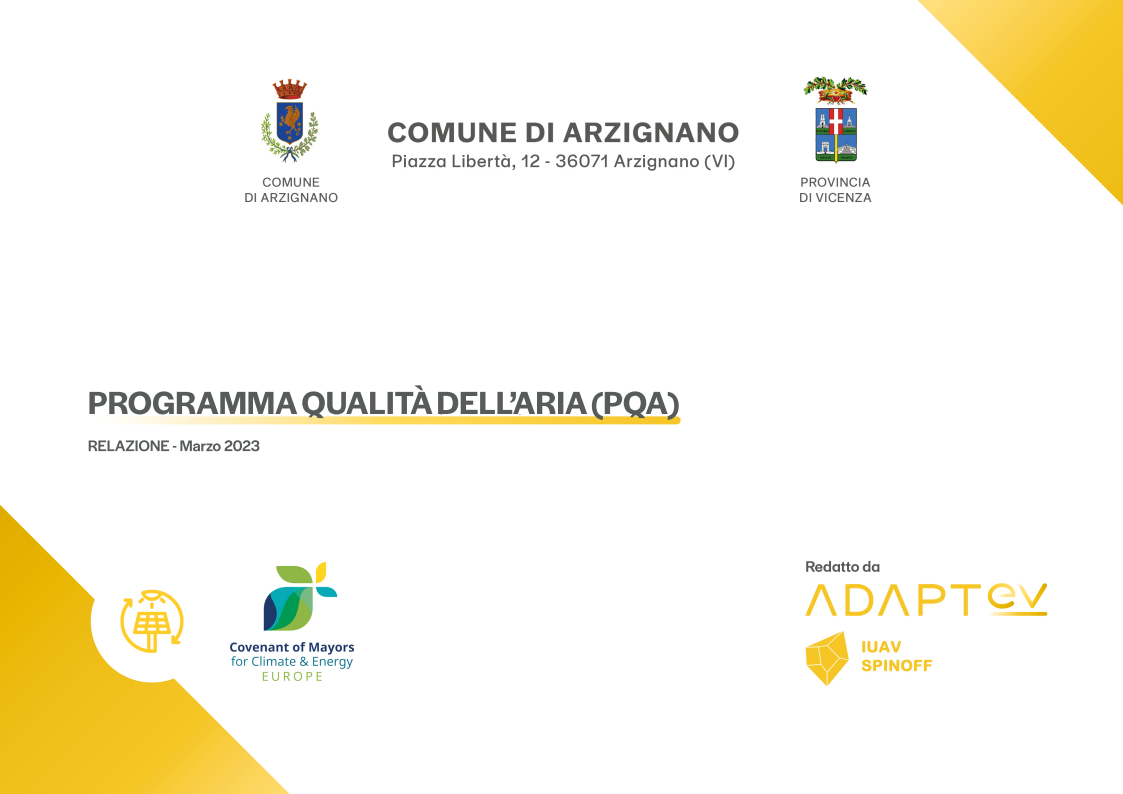 COMUNE DI ARZIGNANO

COMUNE DI ARZIGNANO
Piazza Libertà, 12 - 36071 Arzignano (VI)

PROVINCIA DI VICENZA

PROGRAMMA QUALITÀ DELL'ARIA (PQA)

RELAZIONE - Marzo 2023

Covenant of Mayors for Climate & Energy EUROPE

Redatto da

ADAPTEV

IUAV SPINOFF